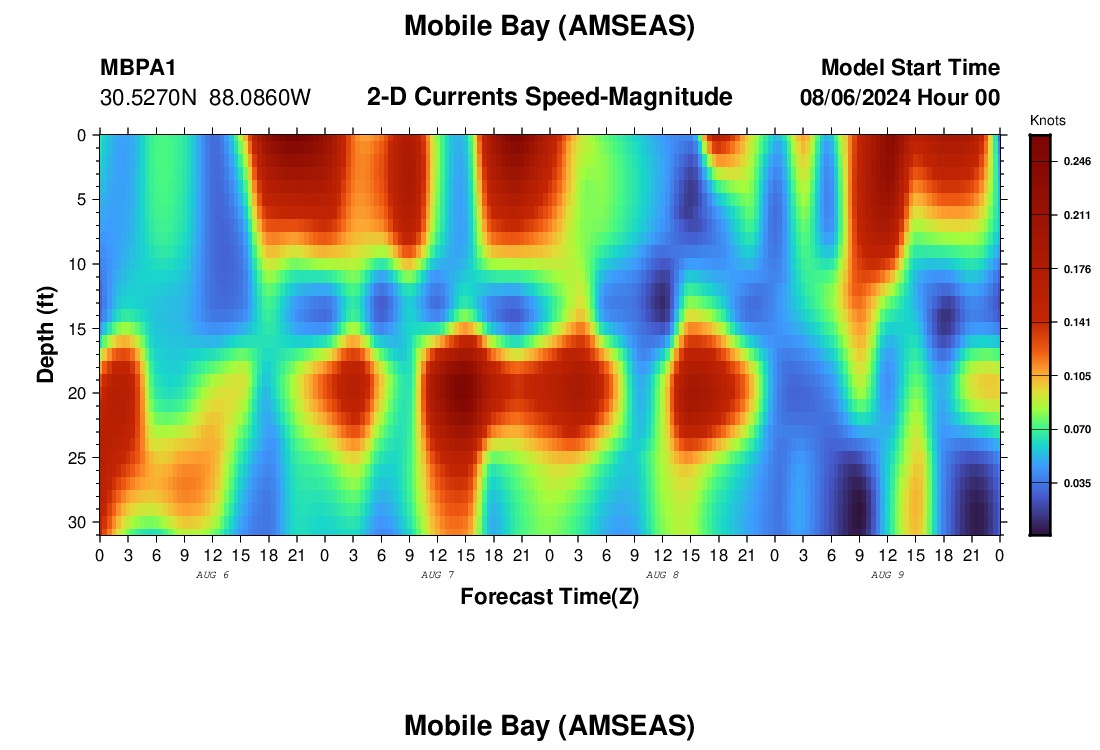 Mobile Bay (AMSEAS)

MBPA1
30.5270N 88.0860W

2-D Currents Speed-Magnitude

Model Start Time
08/06/2024 Hour 00

Knots
0.246
0.211
0.176
0.141
0.105
0.070
0.035

Depth (ft)
0
5
10
15
20
25
30

0 3 6 9 12 15 18 21 0 3 6 9 12 15 18 21 0 3 6 9 12 15 18 21 0 3 6 9 12 15 18 21 0
AUG 6
AUG 7
AUG 8
AUG 9

Forecast Time(Z)

Mobile Bay (AMSEAS)